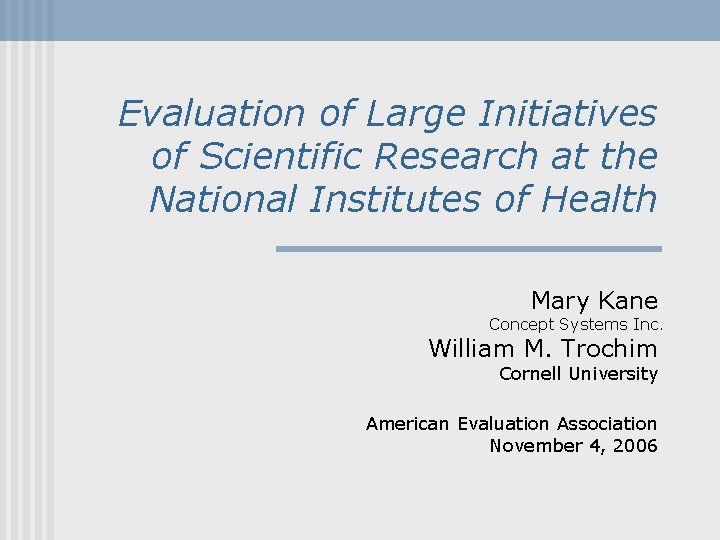 Evaluation of Large Initiatives of Scientific Research at the National Institutes of Health

Mary Kane
Concept Systems Inc.
William M. Trochim
Cornell University

American Evaluation Association
November 4, 2006